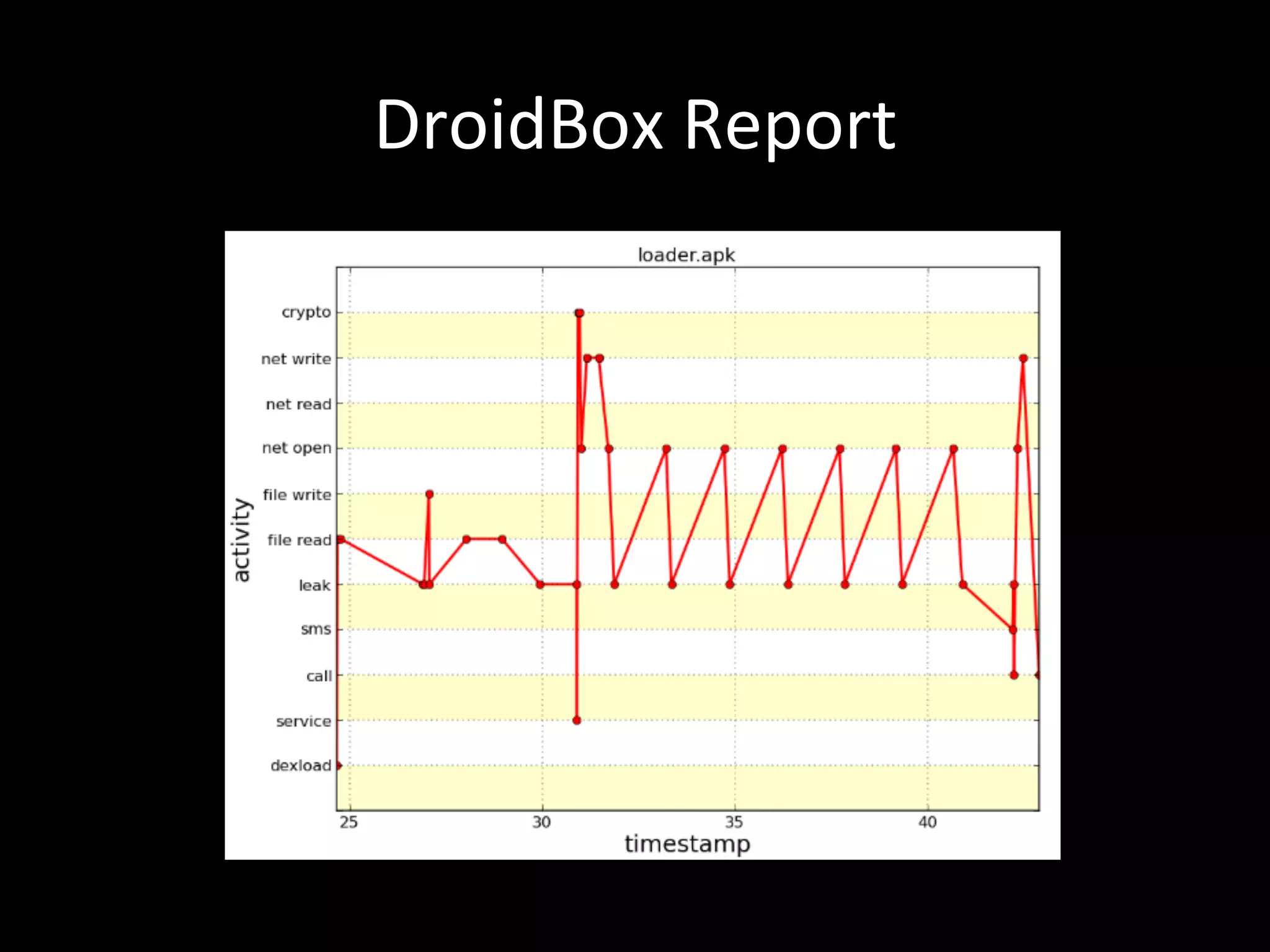 DroidBox Report

loader.apk

activity

crypto
net write
net read
net open
file write
file read
leak
sms
call
service
dexload

25
30
35
40

timestamp